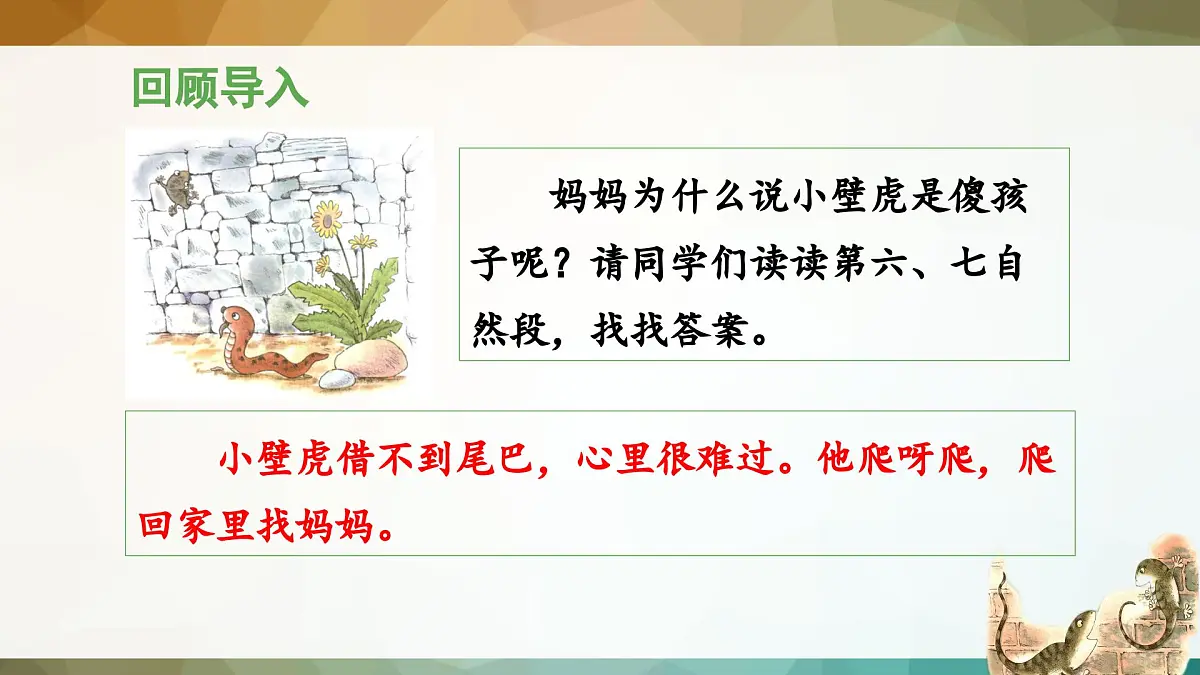 回顾导入

妈妈为什么说小壁虎是傻孩子呢？请同学们读读第六、七自然段，找找答案。

小壁虎借不到尾巴，心里很难过。他爬呀爬，爬回家里找妈妈。